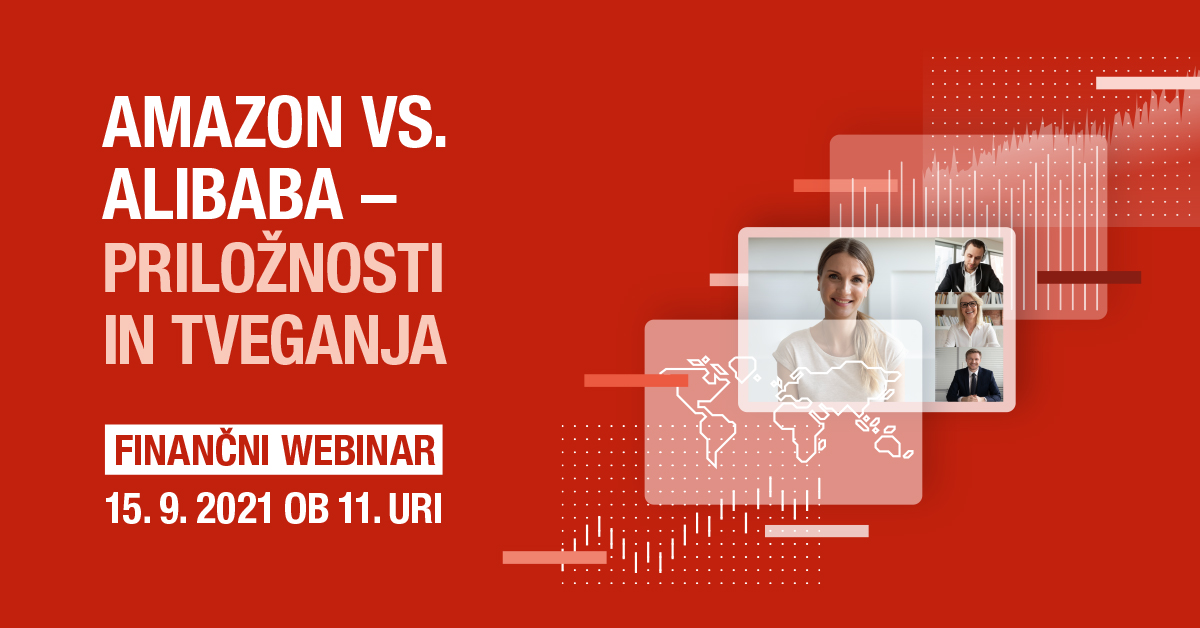 AMAZON VS. ALIBABA – PRILOŽNOSTI IN TVEGANJA

FINANČNI WEBINAR

15. 9. 2021 OB 11. URI